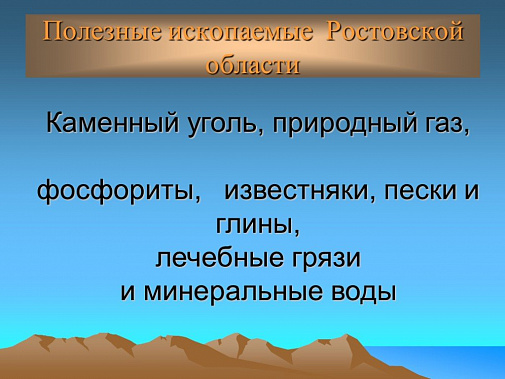 Полезные ископаемые Ростовской области

Каменный уголь, природный газ,

фосфориты, известняки, пески и глины,
лечебные грязи
и минеральные воды